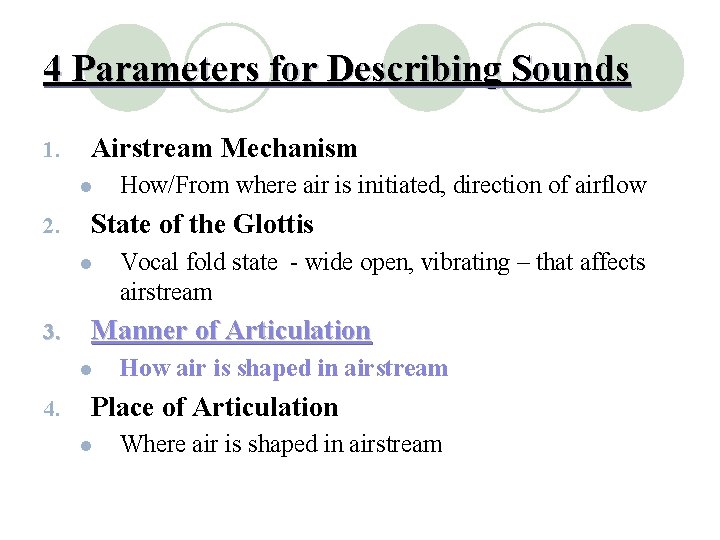 4 Parameters for Describing Sounds

1. Airstream Mechanism
- How/From where air is initiated, direction of airflow

2. State of the Glottis
- Vocal fold state - wide open, vibrating – that affects airstream

3. Manner of Articulation
- How air is shaped in airstream

4. Place of Articulation
- Where air is shaped in airstream